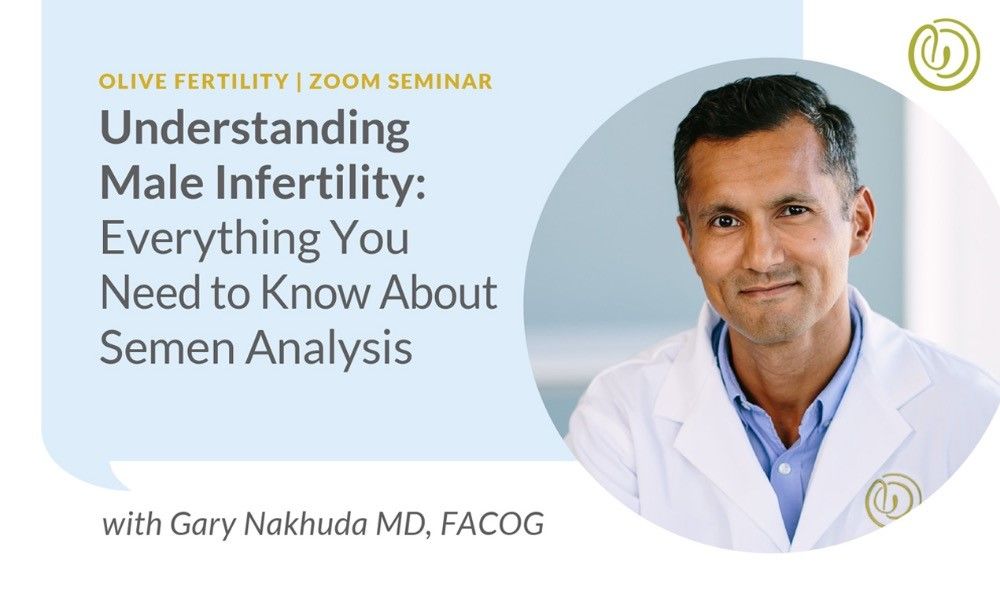 OLIVE FERTILITY | ZOOM SEMINAR

Understanding Male Infertility: Everything You Need to Know About Semen Analysis

with Gary Nakhuda MD, FACOG